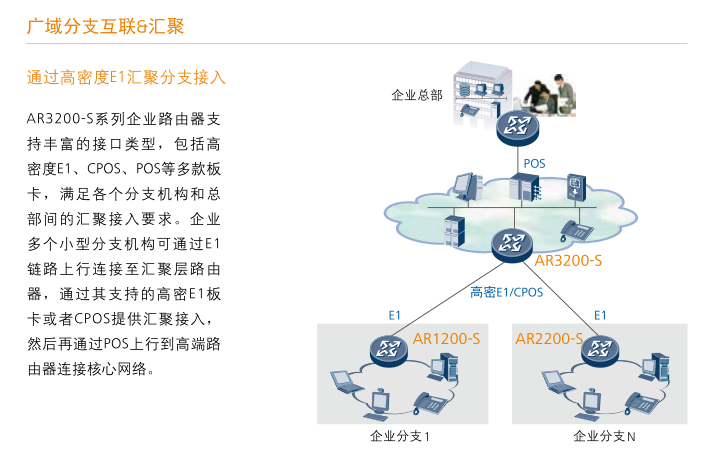 广域分支互联&汇聚

通过高密度E1汇聚分支接入

AR3200-S系列企业路由器支持丰富的接口类型，包括高密度E1、CPOS、POS等多款板卡，满足各个分支机构和总部间的汇聚接入要求。企业多个小型分支机构可通过E1链路上行连接至汇聚层路由器，通过其支持的高密E1板卡或者CPOS提供汇聚接入，然后再通过POS上行到高端路由器连接核心网络。

企业总部

POS

AR3200-S

高密E1/CPOS

E1

E1

AR1200-S

AR2200-S

企业分支1

企业分支N